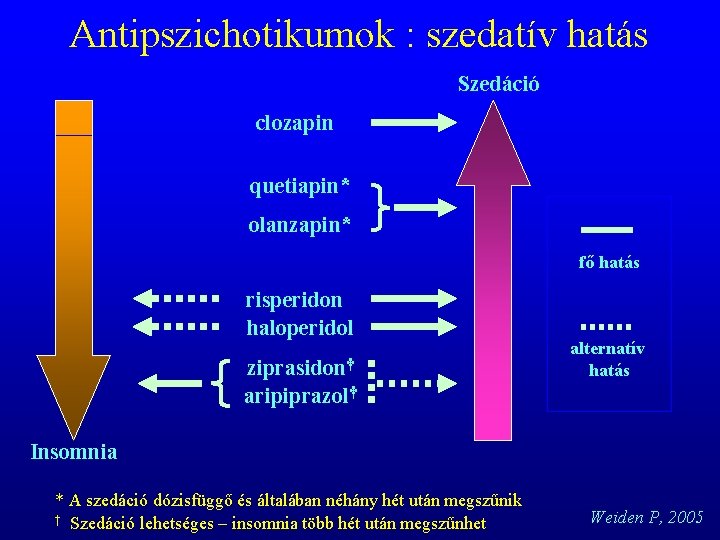 Antipszichotikumok : szedatív hatás

Szedáció

clozapin

quetiapin*

olanzapin*

risperidon

haloperidol

ziprasidon†

aripiprazol†

Insomnia

fő hatás

alternatív hatás

* A szedáció dózisfüggő és általában néhány hét után megszűnik

† Szedáció lehetséges – insomnia több hét után megszűnhet

Weiden P, 2005